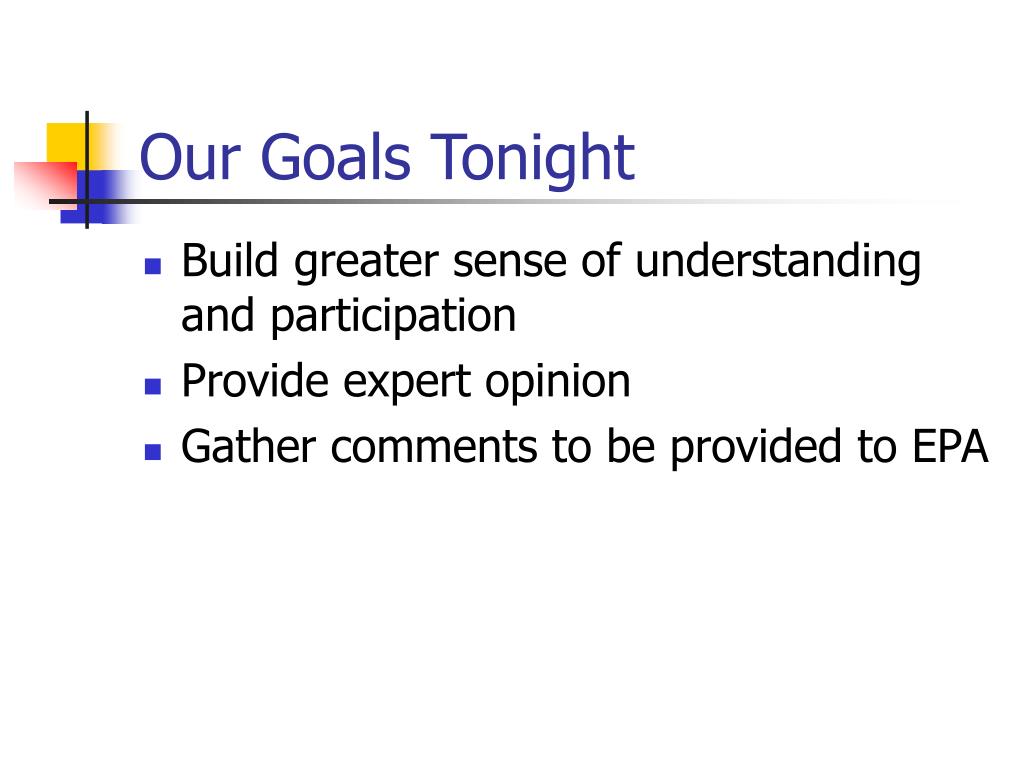 Our Goals Tonight

- Build greater sense of understanding and participation
- Provide expert opinion
- Gather comments to be provided to EPA